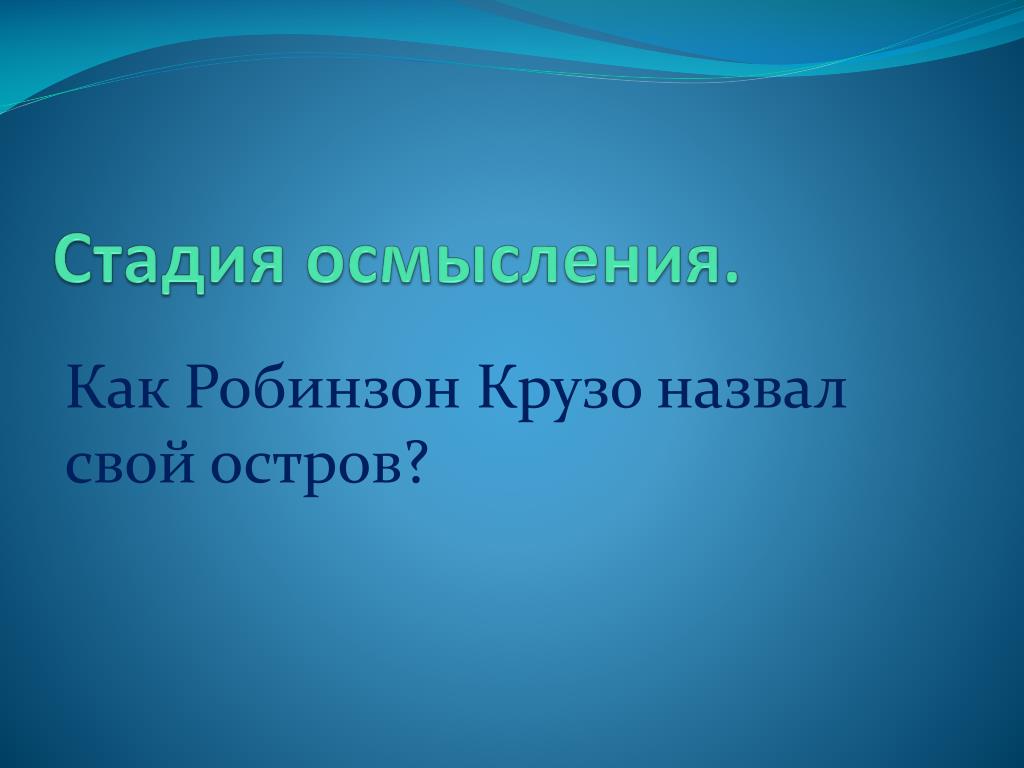 Стадия осмысления.

Как Робинзон Крузо назвал свой остров?